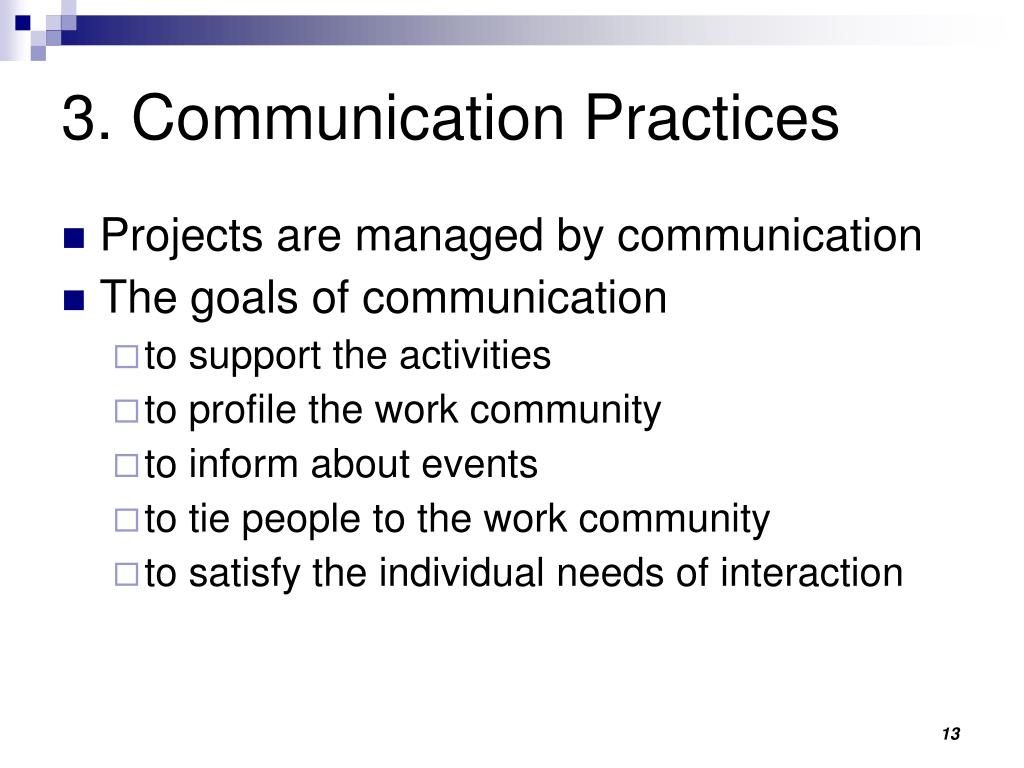 3. Communication Practices

- Projects are managed by communication
- The goals of communication
  - to support the activities
  - to profile the work community
  - to inform about events
  - to tie people to the work community
  - to satisfy the individual needs of interaction

13